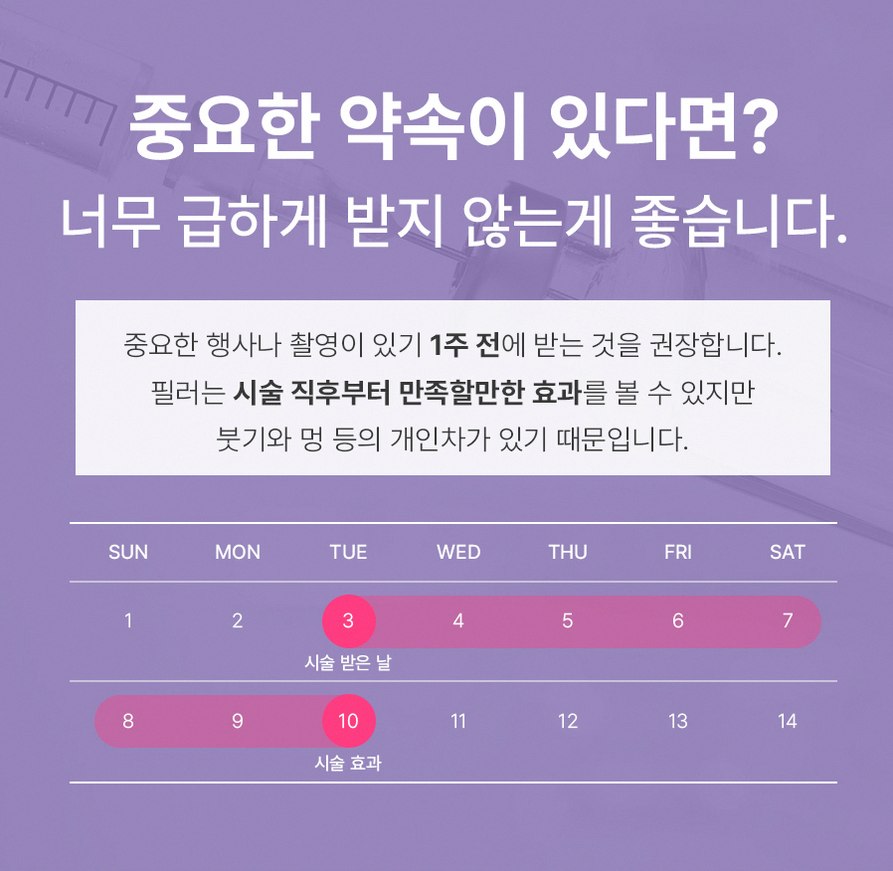 중요한 약속이 있다면?
너무 급하게 받지 않는게 좋습니다.

중요한 행사나 촬영이 있기 1주 전에 받는 것을 권장합니다.
필러는 시술 직후부터 만족할만한 효과를 볼 수 있지만
붓기와 멍 등의 개인차가 있기 때문입니다.

| SUN | MON | TUE | WED | THU | FRI | SAT |
|---|---|---|---|---|---|---|
| 1 | 2 | 3 시술 받은 날 | 4 | 5 | 6 | 7 |
| 8 | 9 | 10 시술 효과 | 11 | 12 | 13 | 14 |